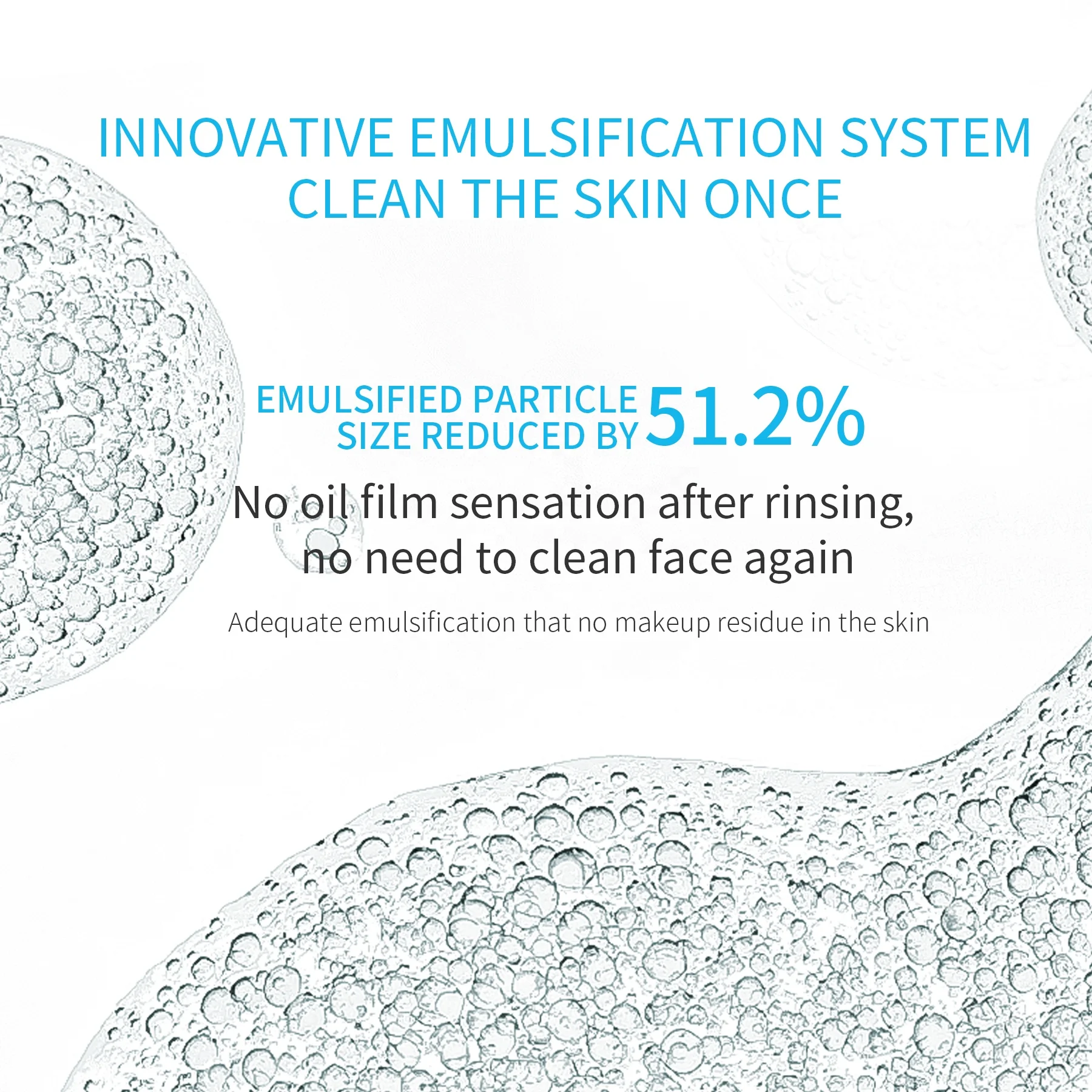 INNOVATIVE EMULSIFICATION SYSTEM
CLEAN THE SKIN ONCE

EMULSIFIED PARTICLE SIZE REDUCED BY 51.2%

No oil film sensation after rinsing, no need to clean face again

Adequate emulsification that no makeup residue in the skin